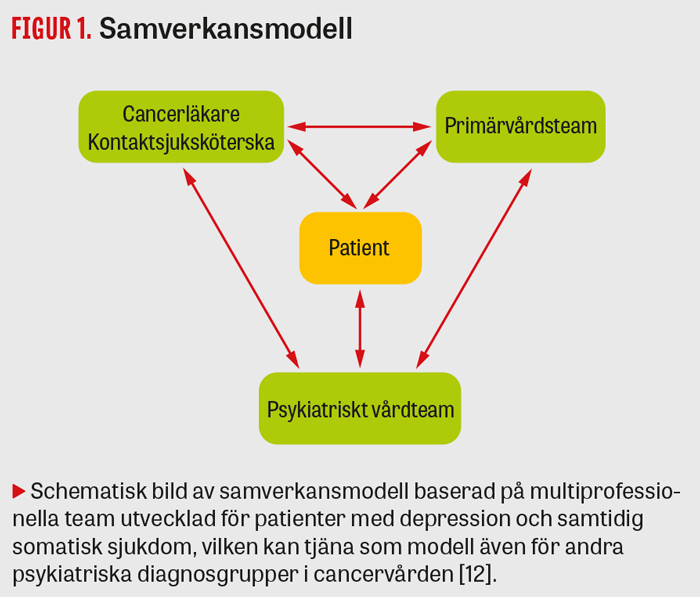 FIGUR 1. Samverkansmodell

Cancerläkare
Kontaktsjuksköterska

Primärvårdsteam

Patient

Psykiatriskt vårdteam

▶ Schematisk bild av samverkansmodell baserad på multiprofessionella team utvecklad för patienter med depression och samtidig somatisk sjukdom, vilken kan tjäna som modell även för andra psykiatriska diagnosgrupper i cancervården [12].